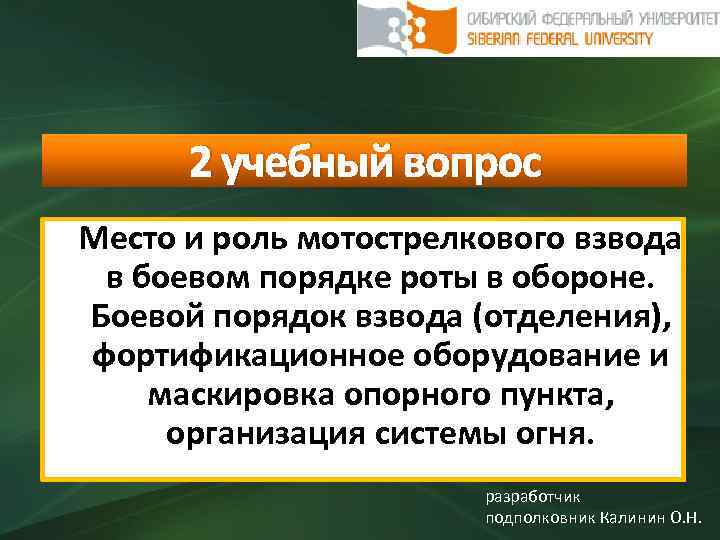 СИБИРСКИЙ ФЕДЕРАЛЬНЫЙ УНИВЕРСИТЕТ
SIBERIAN FEDERAL UNIVERSITY

2 учебный вопрос

Место и роль мотострелкового взвода в боевом порядке роты в обороне. Боевой порядок взвода (отделения), фортификационное оборудование и маскировка опорного пункта, организация системы огня.

разработчик
подполковник Калинин О.Н.